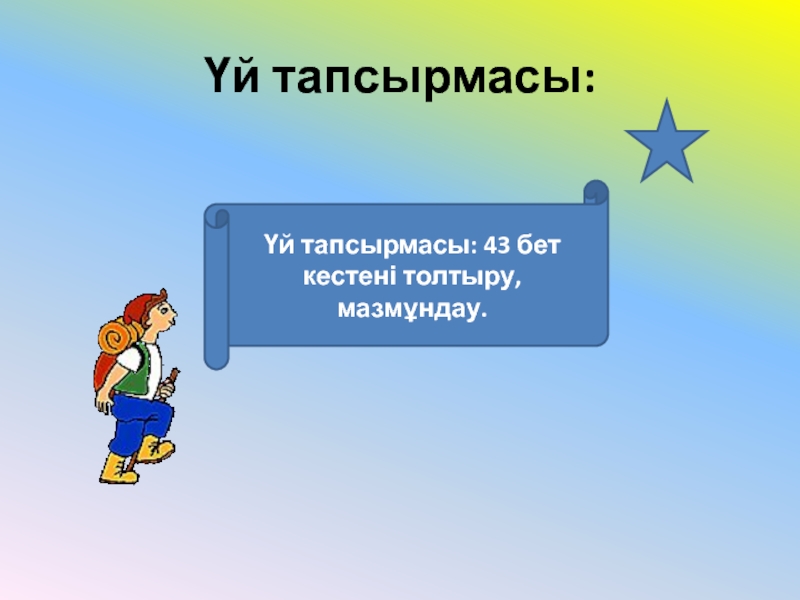 Үй тапсырмасы:

Үй тапсырмасы: 43 бет кестені толтыру, мазмұндау.